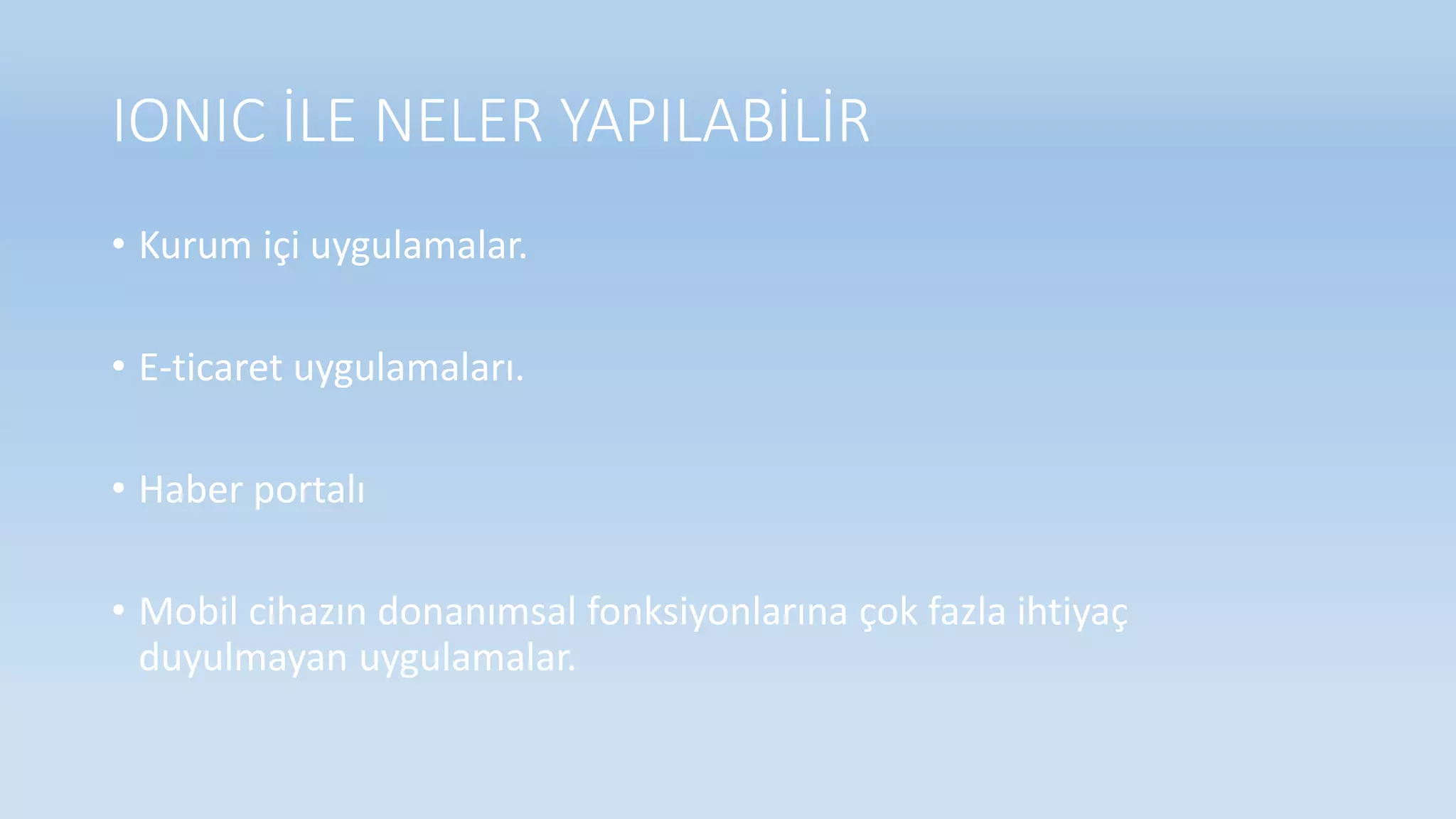 IONIC İLE NELER YAPILABİLİR

• Kurum içi uygulamalar.

• E-ticaret uygulamaları.

• Haber portalı

• Mobil cihazın donanımsal fonksiyonlarına çok fazla ihtiyaç duyulmayan uygulamalar.